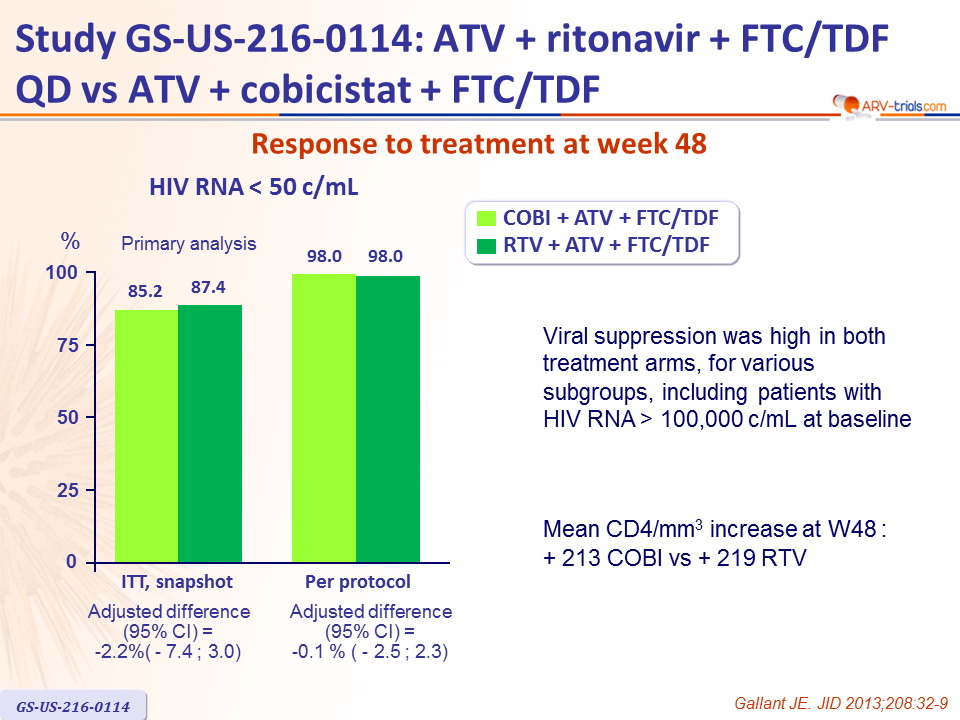 Study GS-US-216-0114: ATV + ritonavir + FTC/TDF QD vs ATV + cobicistat + FTC/TDF

ARV-trials.com

Response to treatment at week 48

HIV RNA < 50 c/mL

COBI + ATV + FTC/TDF
RTV + ATV + FTC/TDF

%

Primary analysis

100
75
50
25
0

85.2
87.4
98.0
98.0

ITT, snapshot
Per protocol

Adjusted difference (95% CI) = -2.2%( - 7.4 ; 3.0)

Adjusted difference (95% CI) = -0.1 % ( - 2.5 ; 2.3)

Viral suppression was high in both treatment arms, for various subgroups, including patients with HIV RNA > 100,000 c/mL at baseline

Mean CD4/mm$^3$ increase at W48 : + 213 COBI vs + 219 RTV

GS-US-216-0114

Gallant JE. JID 2013;208:32-9